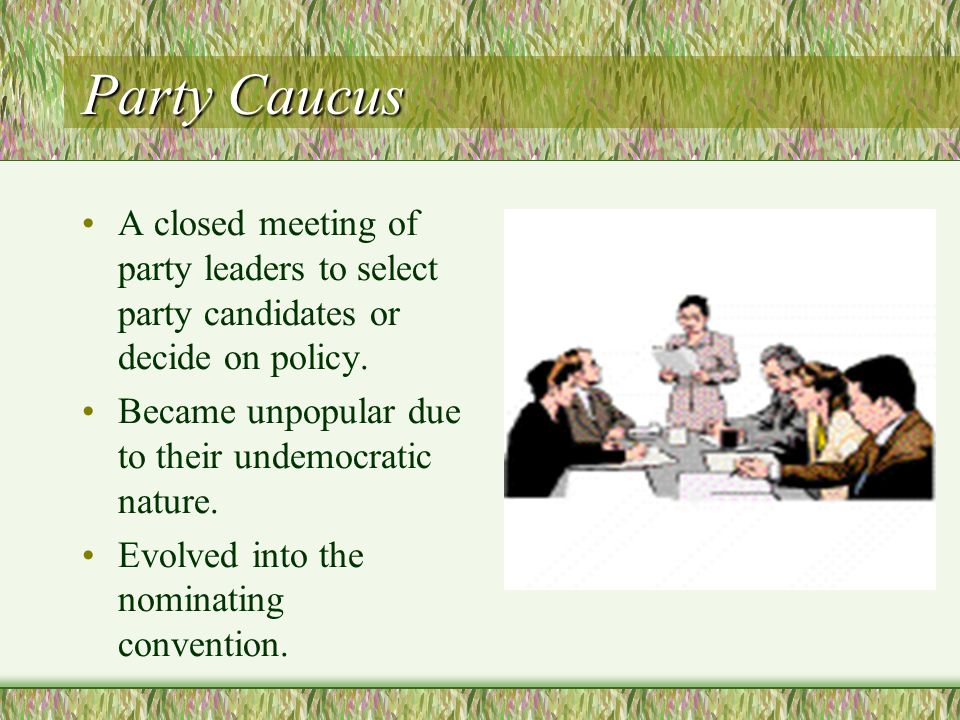 Party Caucus

• A closed meeting of party leaders to select party candidates or decide on policy.
• Became unpopular due to their undemocratic nature.
• Evolved into the nominating convention.